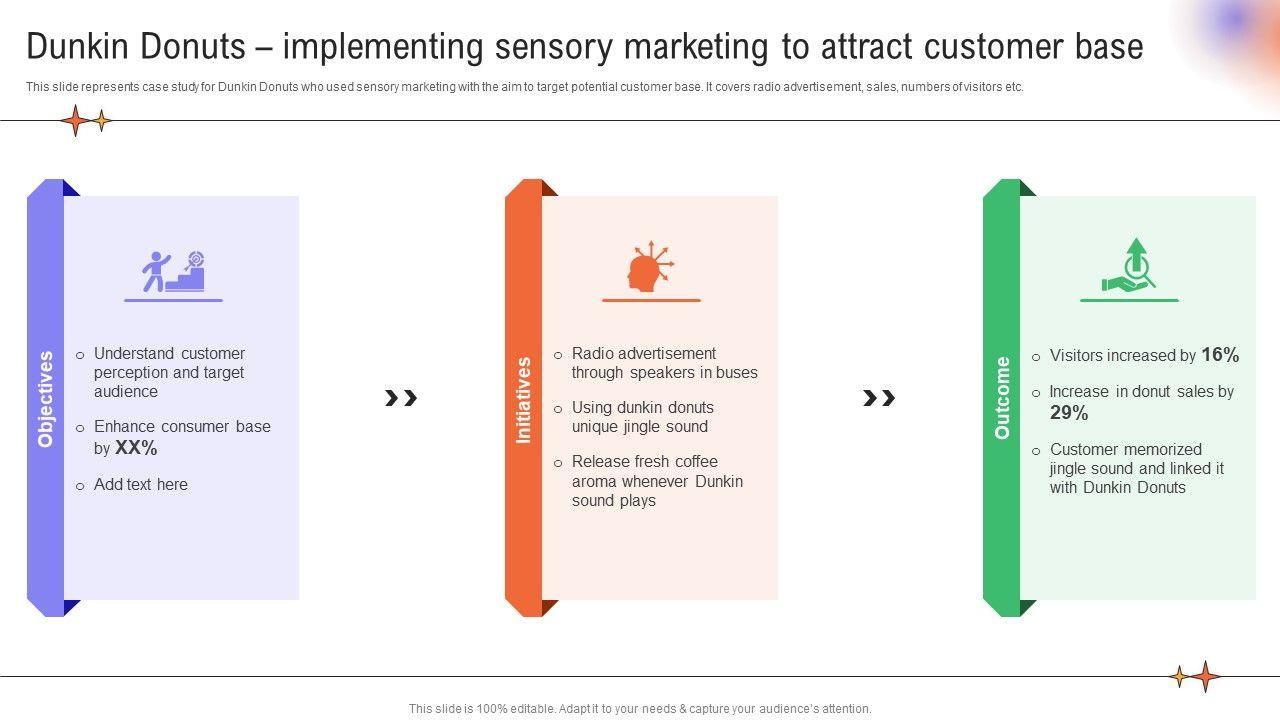 Dunkin Donuts – implementing sensory marketing to attract customer base

This slide represents case study for Dunkin Donuts who used sensory marketing with the aim to target potential customer base. It covers radio advertisement, sales, numbers of visitors etc.

Objectives

o Understand customer perception and target audience

o Enhance consumer base by XX%

o Add text here

Initiatives

o Radio advertisement through speakers in buses

o Using dunkin donuts unique jingle sound

o Release fresh coffee aroma whenever Dunkin sound plays

Outcome

o Visitors increased by 16%

o Increase in donut sales by 29%

o Customer memorized jingle sound and linked it with Dunkin Donuts

This slide is 100% editable. Adapt it to your needs & capture your audience's attention.